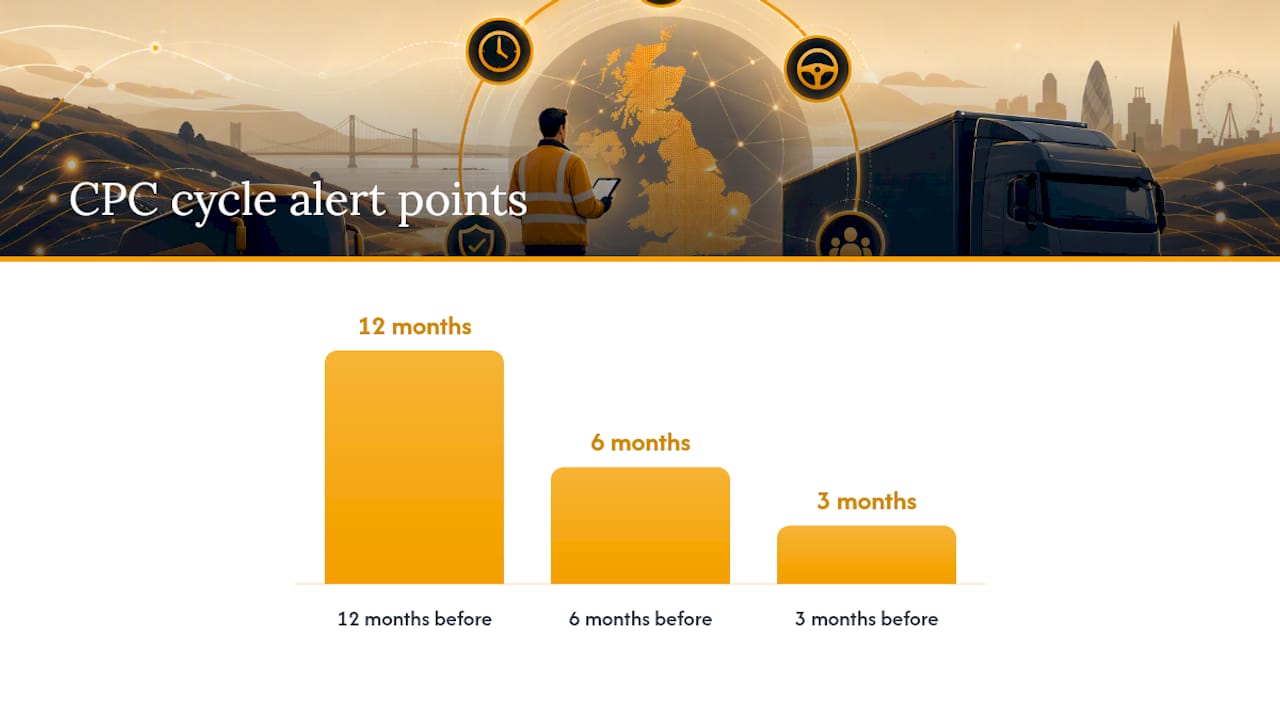 CPC cycle alert points

12 months

6 months

3 months

12 months before

6 months before

3 months before